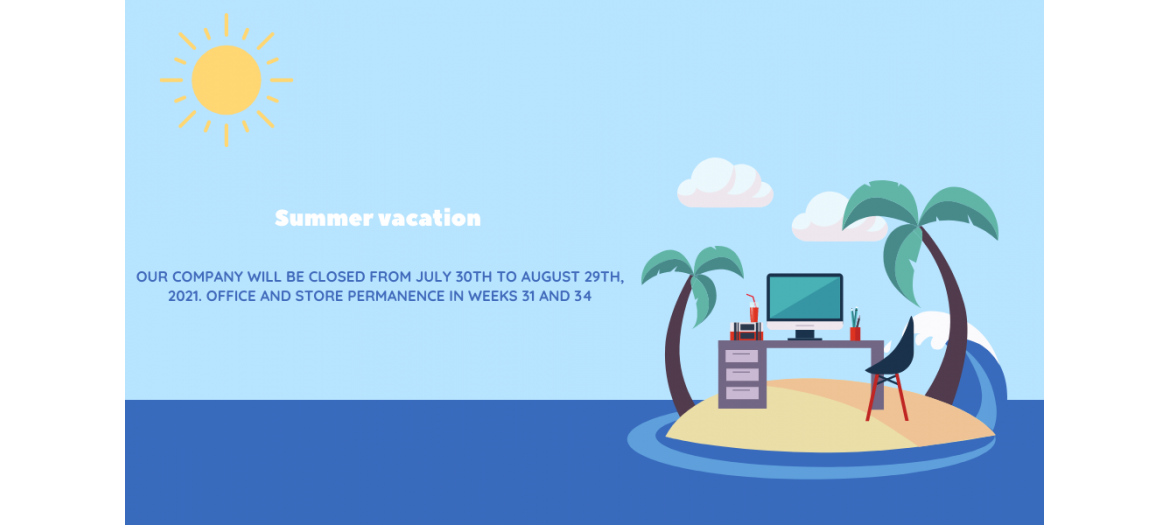 Summer vacation

OUR COMPANY WILL BE CLOSED FROM JULY 30TH TO AUGUST 29TH, 2021. OFFICE AND STORE PERMANENCE IN WEEKS 31 AND 34